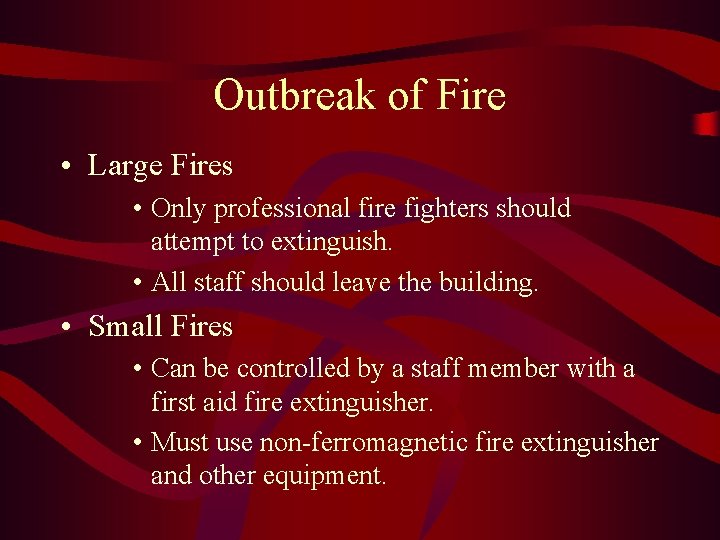 Outbreak of Fire

• Large Fires
 • Only professional fire fighters should attempt to extinguish.
 • All staff should leave the building.

• Small Fires
 • Can be controlled by a staff member with a first aid fire extinguisher.
 • Must use non-ferromagnetic fire extinguisher and other equipment.